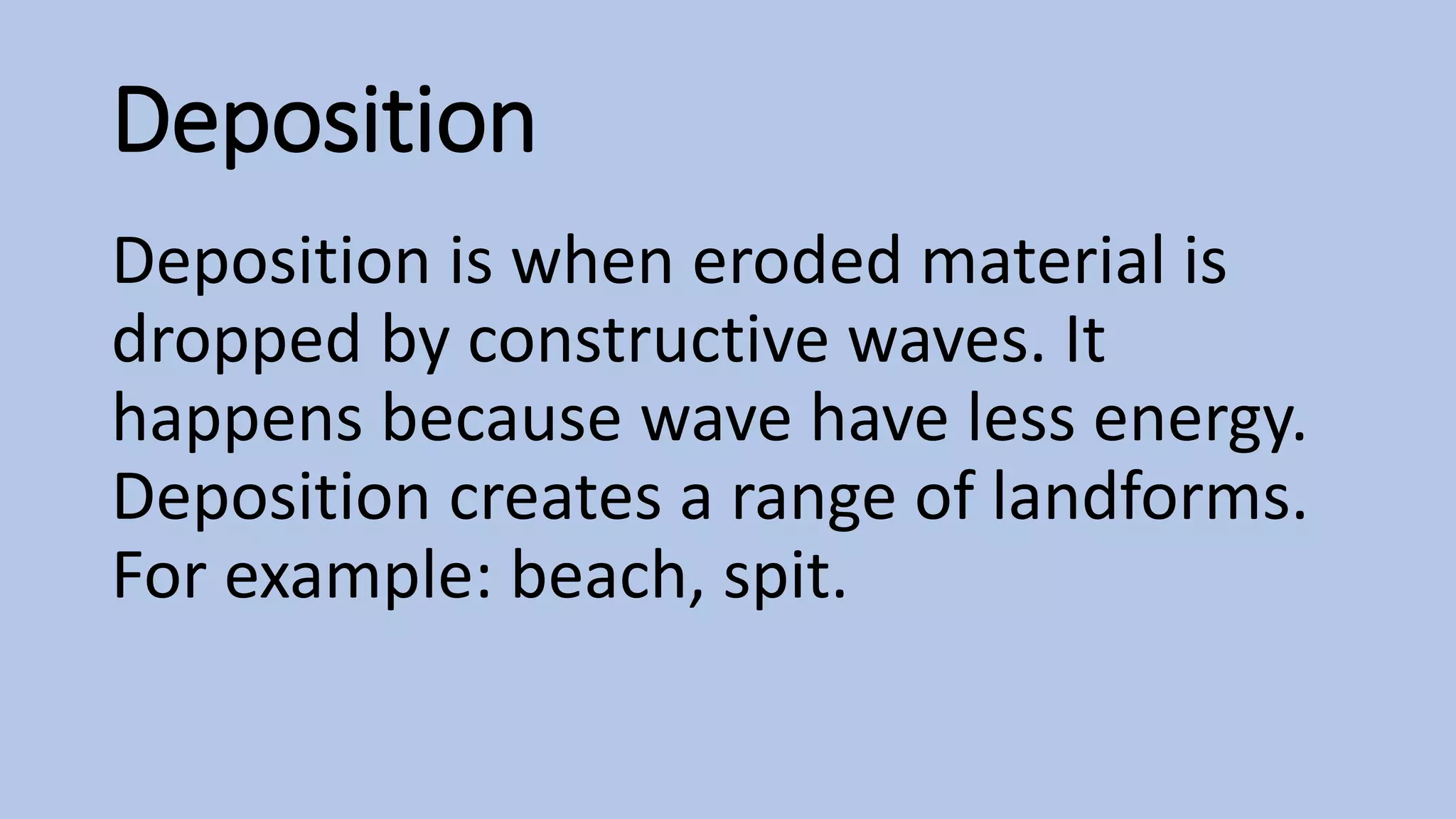 Deposition

Deposition is when eroded material is dropped by constructive waves. It happens because wave have less energy. Deposition creates a range of landforms. For example: beach, spit.